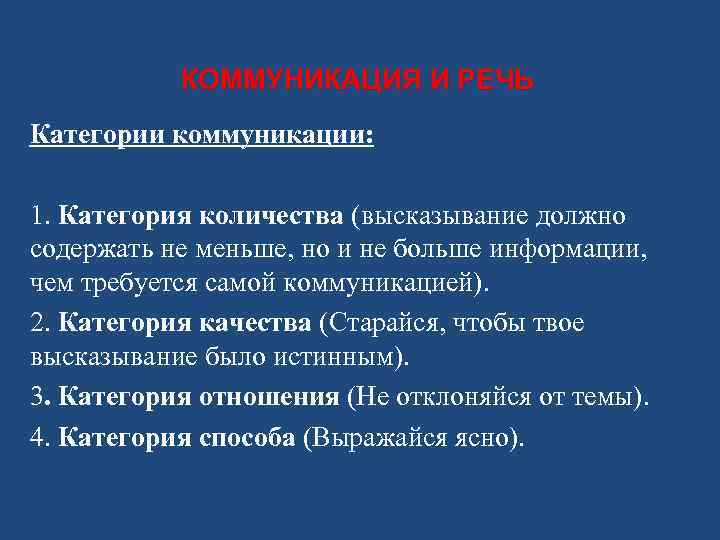 КОММУНИКАЦИЯ И РЕЧЬ

Категории коммуникации:

1. Категория количества (высказывание должно содержать не меньше, но и не больше информации, чем требуется самой коммуникацией).

2. Категория качества (Старайся, чтобы твое высказывание было истинным).

3. Категория отношения (Не отклоняйся от темы).

4. Категория способа (Выражайся ясно).